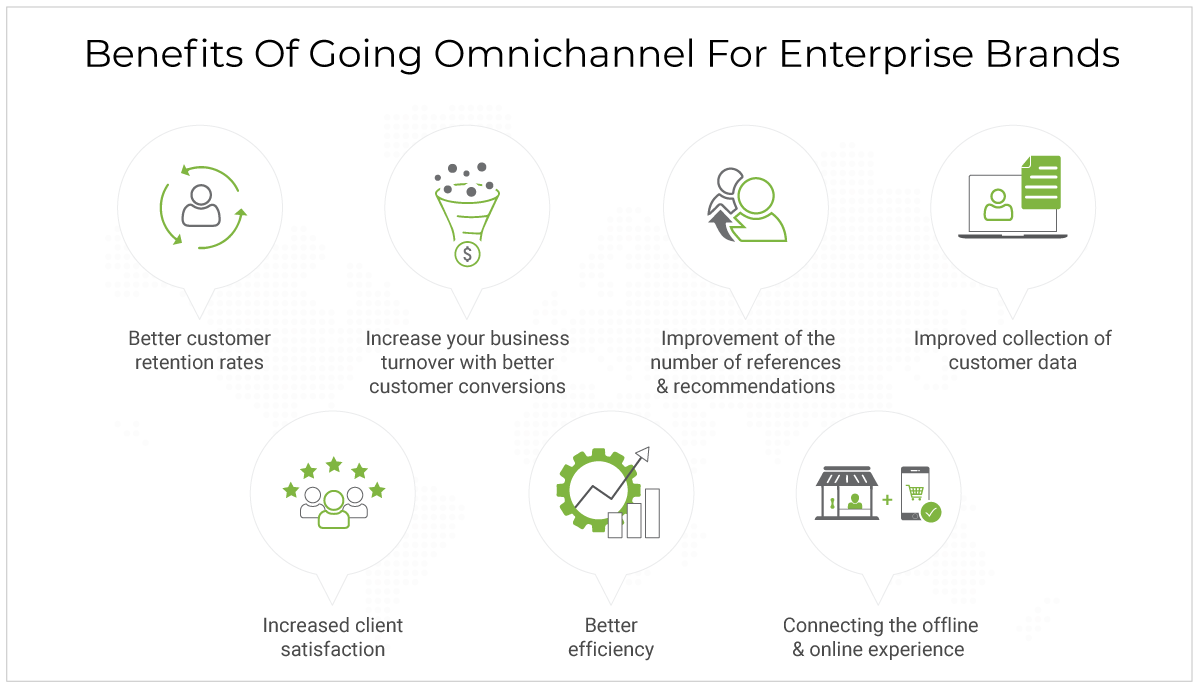 Benefits Of Going Omnichannel For Enterprise Brands

Better customer retention rates

Increase your business turnover with better customer conversions

Improvement of the number of references & recommendations

Improved collection of customer data

Increased client satisfaction

Better efficiency

Connecting the offline & online experience